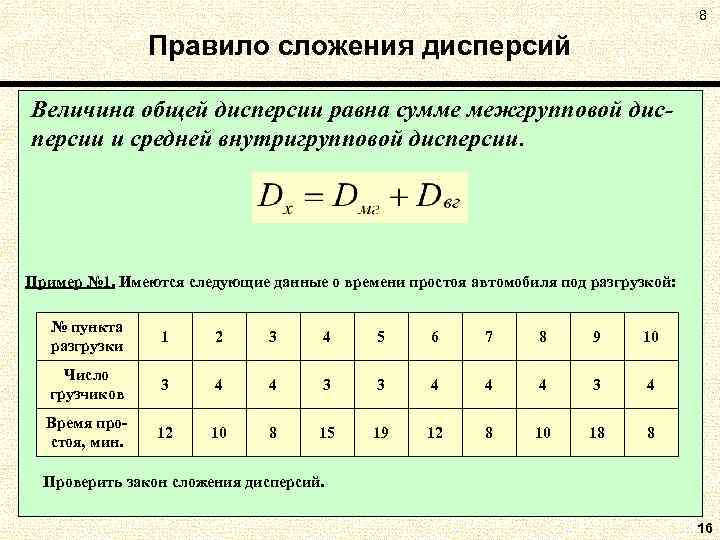 8

Правило сложения дисперсий

Величина общей дисперсии равна сумме межгрупповой дисперсии и средней внутригрупповой дисперсии.

$D_x = D_{мг} + D_{вг}$

Пример №1. Имеются следующие данные о времени простоя автомобиля под разгрузкой:

| № пункта разгрузки | 1 | 2 | 3 | 4 | 5 | 6 | 7 | 8 | 9 | 10 |
|---|---|---|---|---|---|---|---|---|---|---|
| Число грузчиков | 3 | 4 | 4 | 3 | 3 | 4 | 4 | 4 | 3 | 4 |
| Время простоя, мин. | 12 | 10 | 8 | 15 | 19 | 12 | 8 | 10 | 18 | 8 |

Проверить закон сложения дисперсий.

16